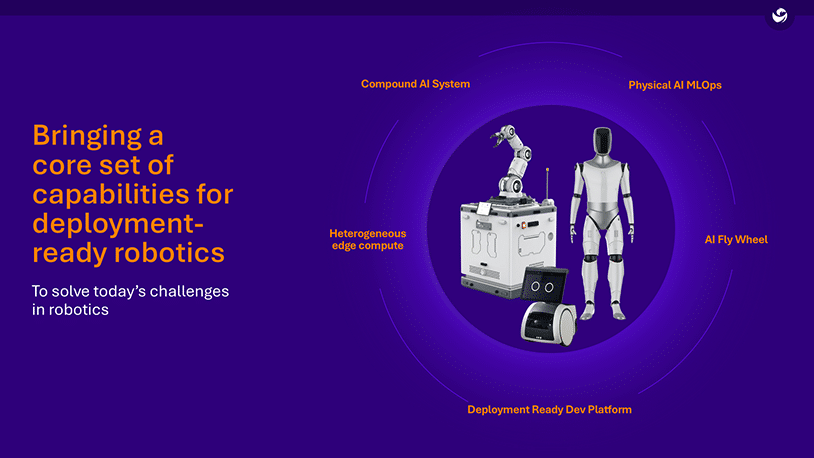 Bringing a core set of capabilities for deployment-ready robotics

To solve today's challenges in robotics

Compound AI System

Physical AI MLOps

Heterogeneous edge compute

AI Fly Wheel

Deployment Ready Dev Platform